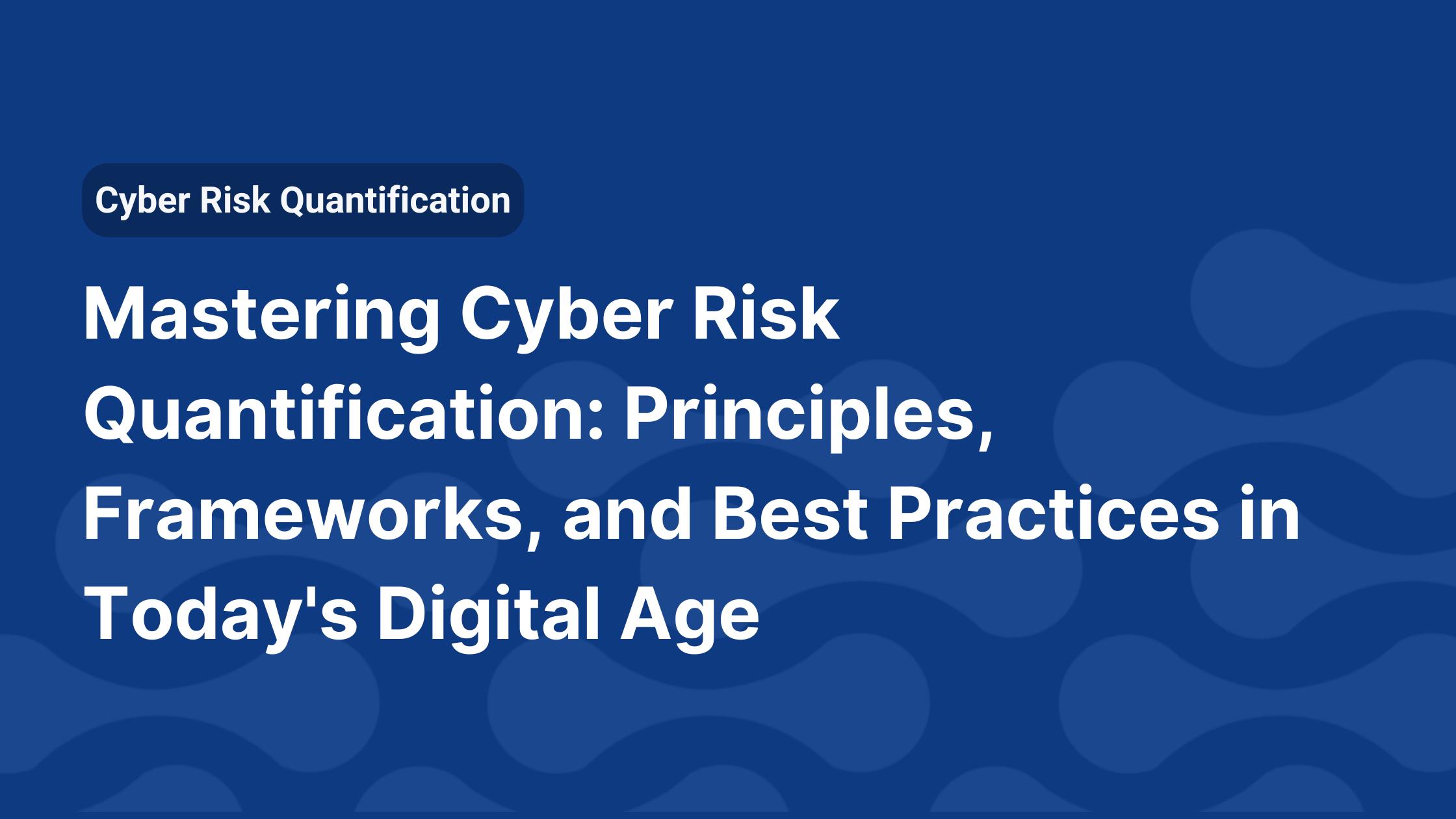 Cyber Risk Quantification

Mastering Cyber Risk Quantification: Principles, Frameworks, and Best Practices in Today's Digital Age